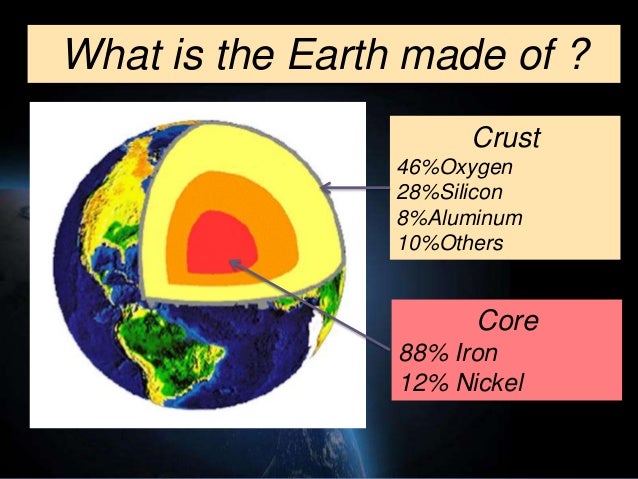 What is the Earth made of ?

Crust
46%Oxygen
28%Silicon
8%Aluminum
10%Others

Core
88% Iron
12% Nickel